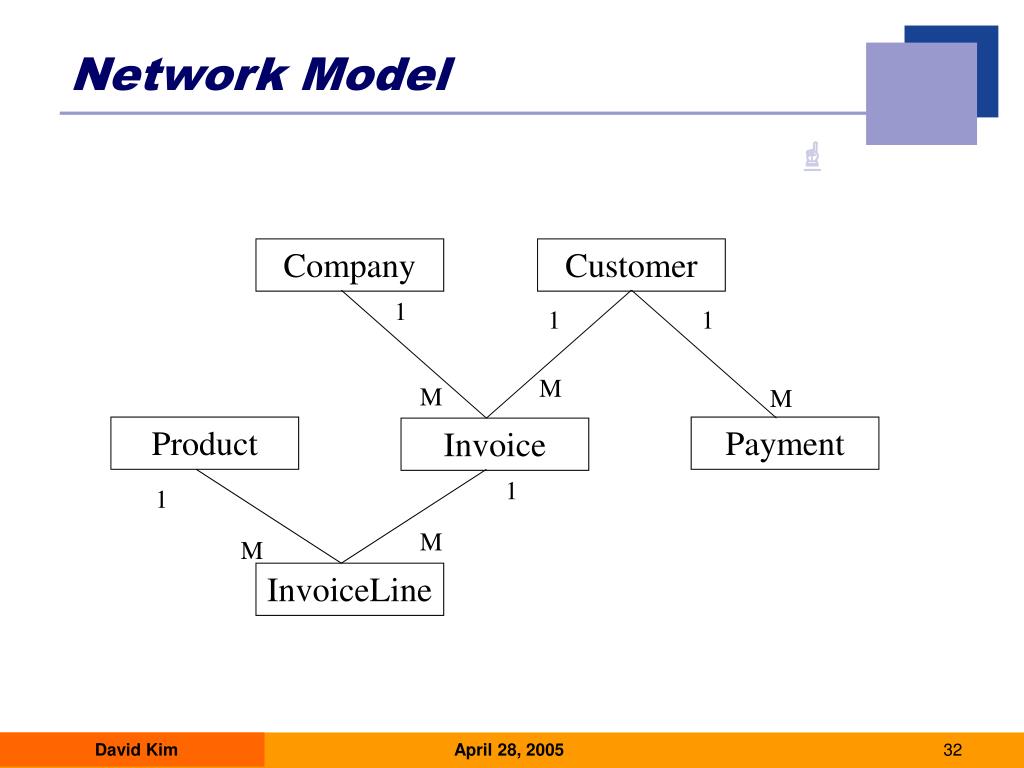 Network Model

Company
Customer
1
1
1
M
M
M
Product
Invoice
Payment
1
1
M
M
InvoiceLine

David Kim
April 28, 2005
32